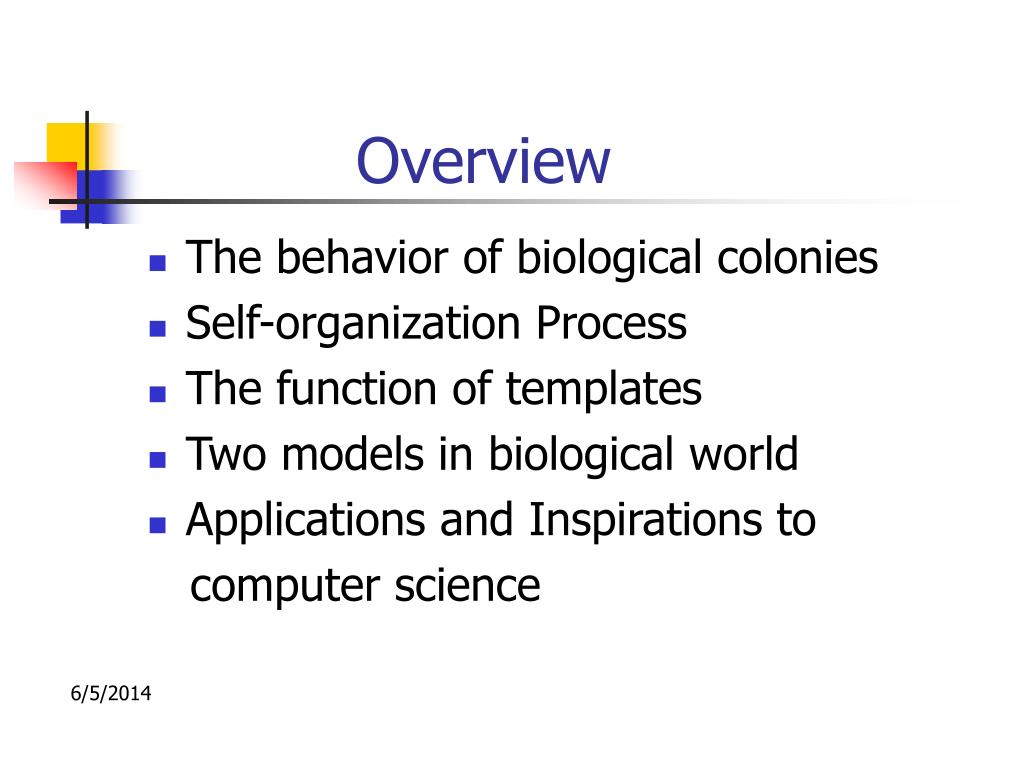 Overview

- The behavior of biological colonies
- Self-organization Process
- The function of templates
- Two models in biological world
- Applications and Inspirations to computer science

6/5/2014